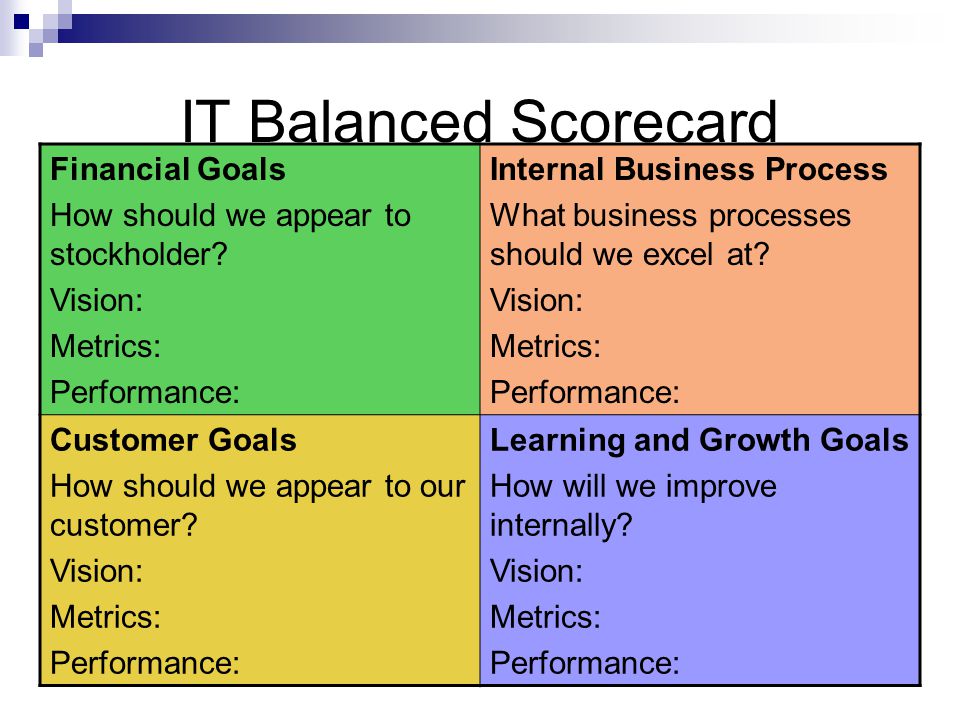 IT Balanced Scorecard

| Financial Goals<br>How should we appear to stockholder?<br>Vision:<br>Metrics:<br>Performance: | Internal Business Process<br>What business processes should we excel at?<br>Vision:<br>Metrics:<br>Performance: |
|---|---|
| Customer Goals<br>How should we appear to our customer?<br>Vision:<br>Metrics:<br>Performance: | Learning and Growth Goals<br>How will we improve internally?<br>Vision:<br>Metrics:<br>Performance: |